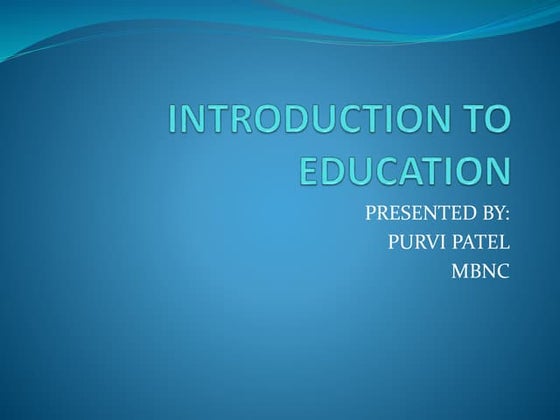 INTRODUCTION TO EDUCATION

PRESENTED BY:
PURVI PATEL
MBNC